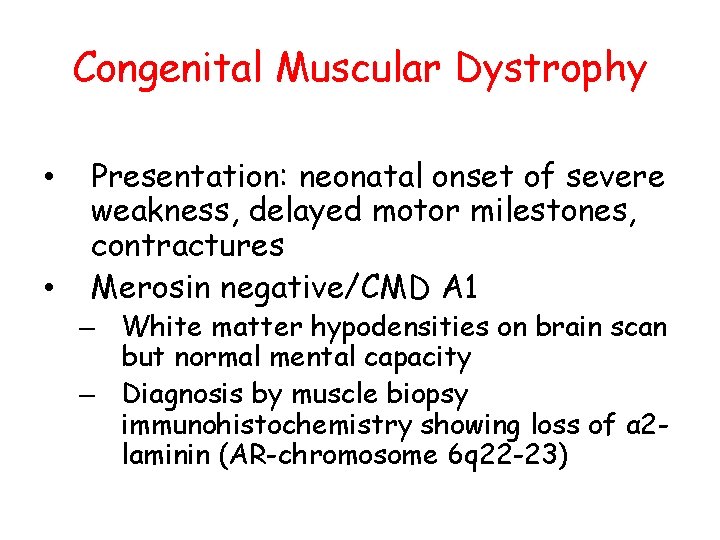 Congenital Muscular Dystrophy

• Presentation: neonatal onset of severe weakness, delayed motor milestones, contractures
• Merosin negative/CMD A1
– White matter hypodensities on brain scan but normal mental capacity
– Diagnosis by muscle biopsy immunohistochemistry showing loss of α2-laminin (AR-chromosome 6q22-23)